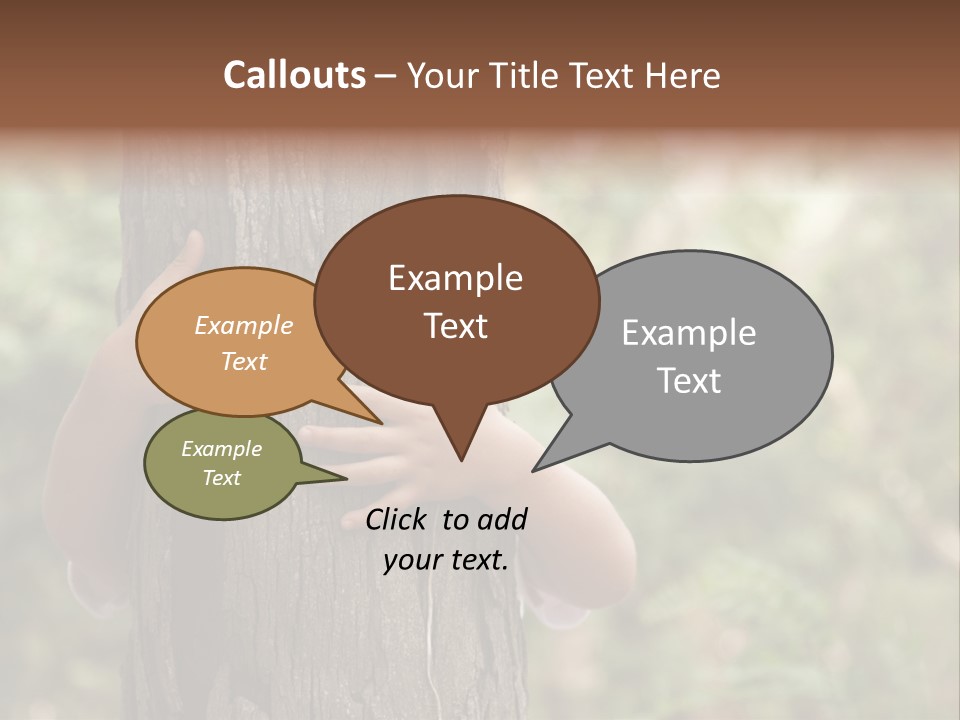 Callouts – Your Title Text Here

Example Text

Example Text

Example Text

Example Text

Click to add your text.